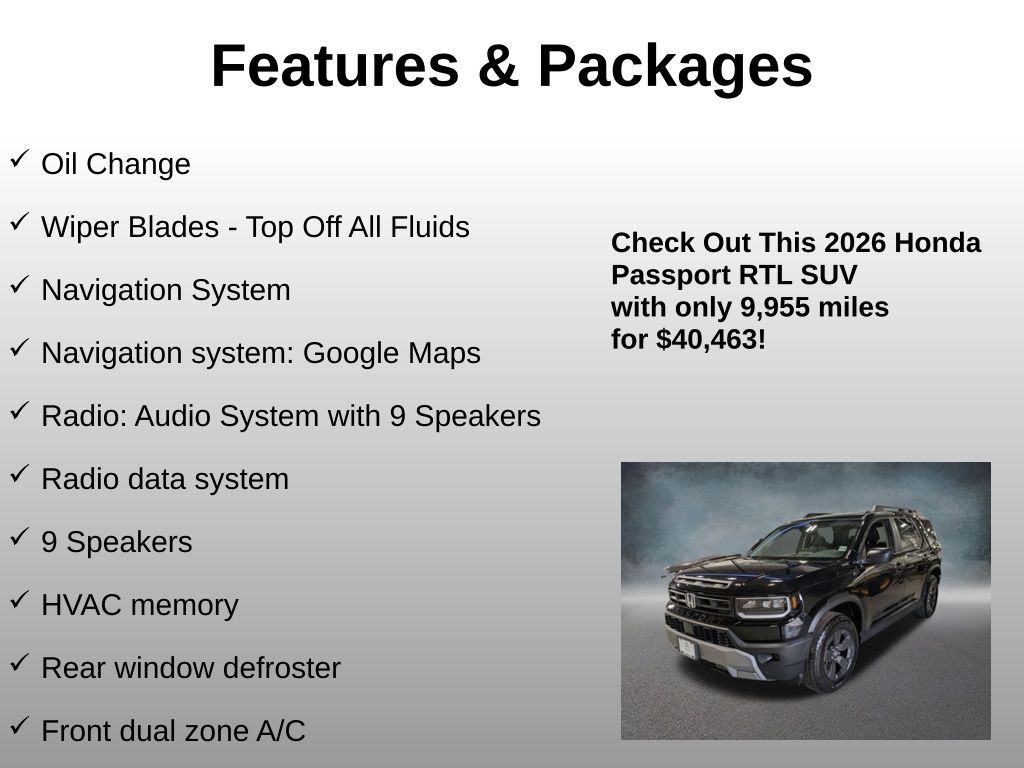 Features & Packages

✓ Oil Change

✓ Wiper Blades - Top Off All Fluids

✓ Navigation System

✓ Navigation system: Google Maps

✓ Radio: Audio System with 9 Speakers

✓ Radio data system

✓ 9 Speakers

✓ HVAC memory

✓ Rear window defroster

✓ Front dual zone A/C

Check Out This 2026 Honda Passport RTL SUV with only 9,955 miles for $40,463!